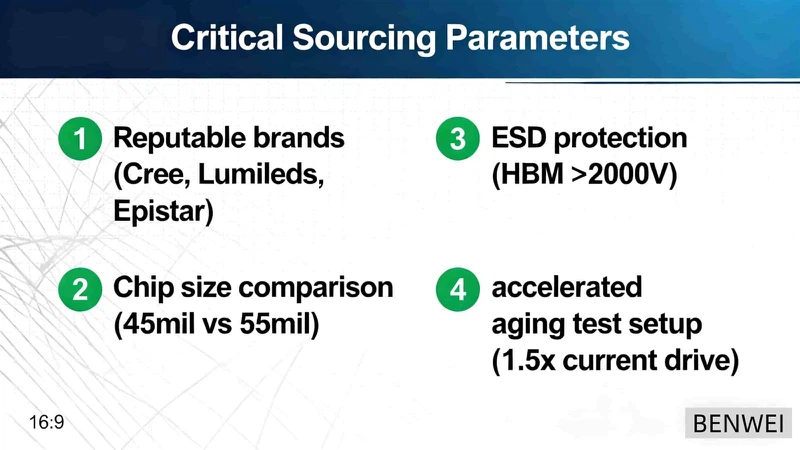 Critical Sourcing Parameters

1 Reputable brands (Cree, Lumileds, Epistar)

2 Chip size comparison (45mil vs 55mil)

3 ESD protection (HBM >2000V)

4 accelerated aging test setup (1.5x current drive)

16:9

BENWEI